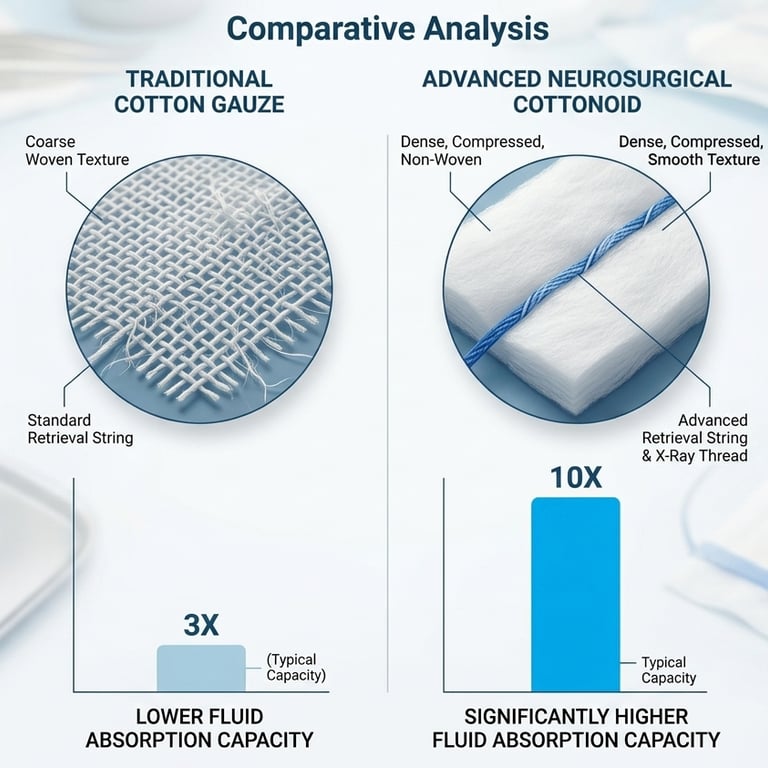 Comparative Analysis

TRADITIONAL COTTON GAUZE

Coarse Woven Texture

Standard Retrieval String

3X

(Typical Capacity)

LOWER FLUID ABSORPTION CAPACITY

ADVANCED NEUROSURGICAL COTTONOID

Dense, Compressed, Non-Woven

Dense, Compressed, Smooth Texture

Advanced Retrieval String & X-Ray Thread

10X

Typical Capacity

SIGNIFICANTLY HIGHER FLUID ABSORPTION CAPACITY